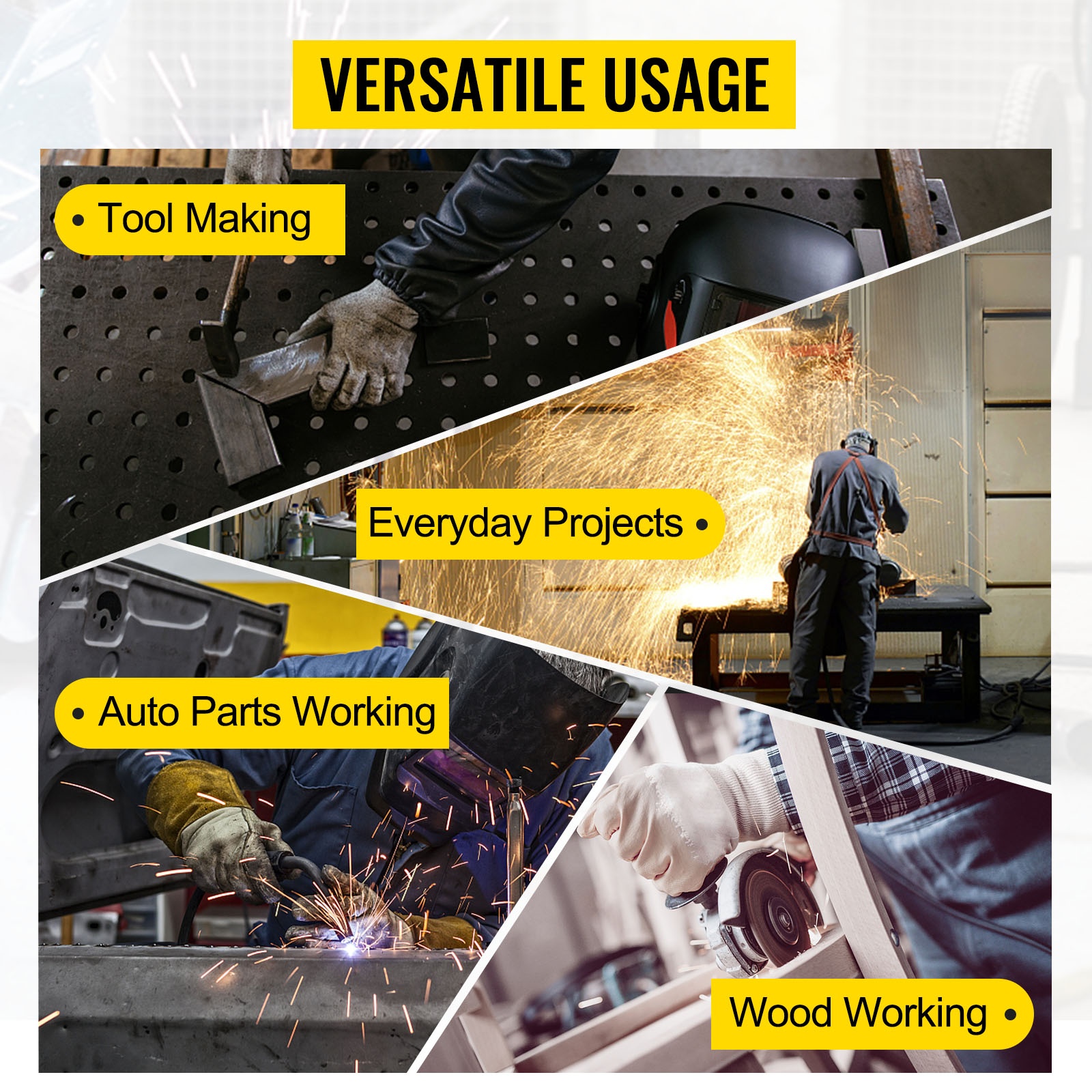 VERSATILE USAGE

• Tool Making

Everyday Projects •

• Auto Parts Working

Wood Working •